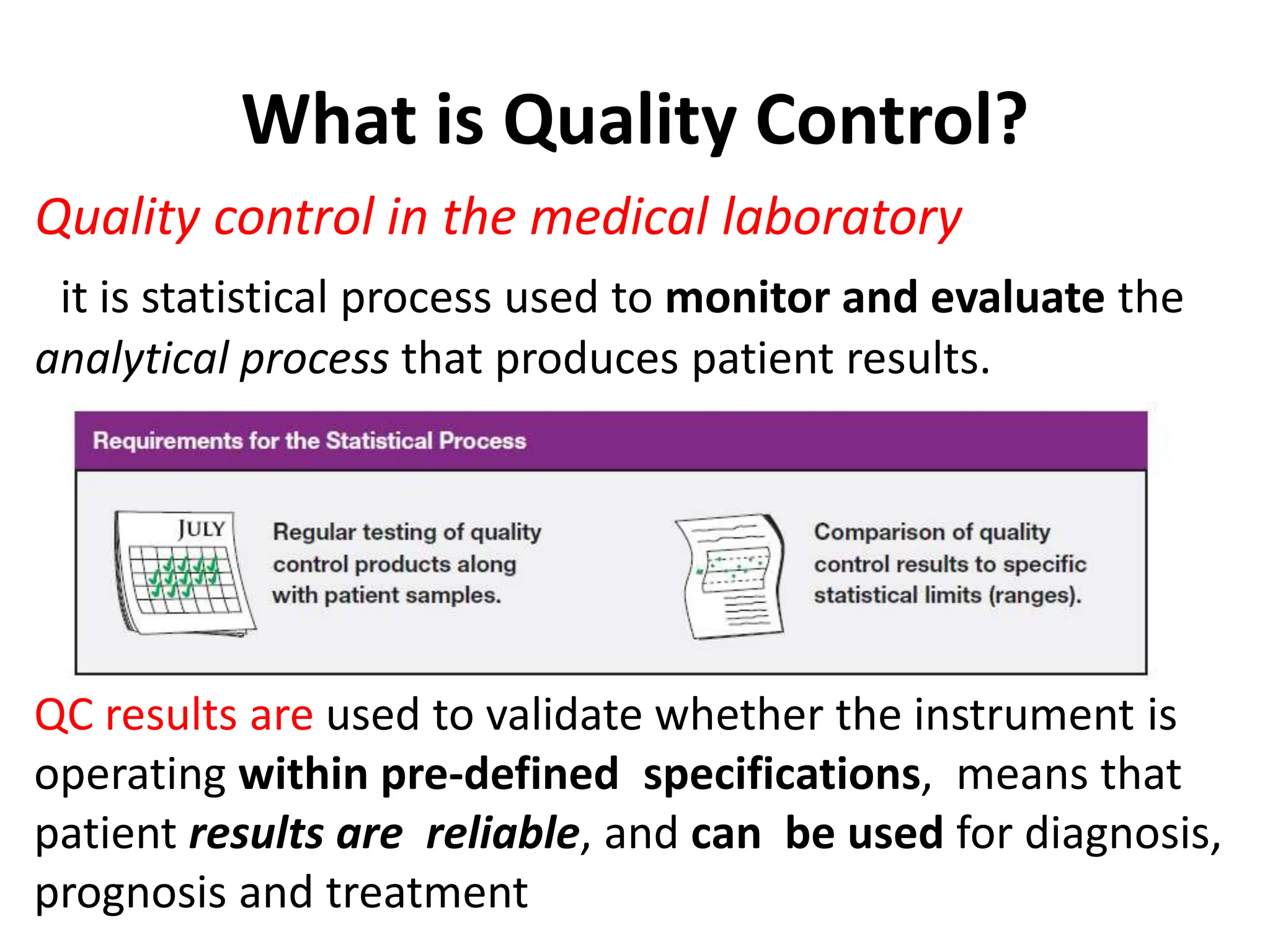 What is Quality Control?

Quality control in the medical laboratory

it is statistical process used to monitor and evaluate the analytical process that produces patient results.

Requirements for the Statistical Process

JULY

Regular testing of quality control products along with patient samples.

Comparison of quality control results to specific statistical limits (ranges).

QC results are used to validate whether the instrument is operating within pre-defined specifications, means that patient results are reliable, and can be used for diagnosis, prognosis and treatment